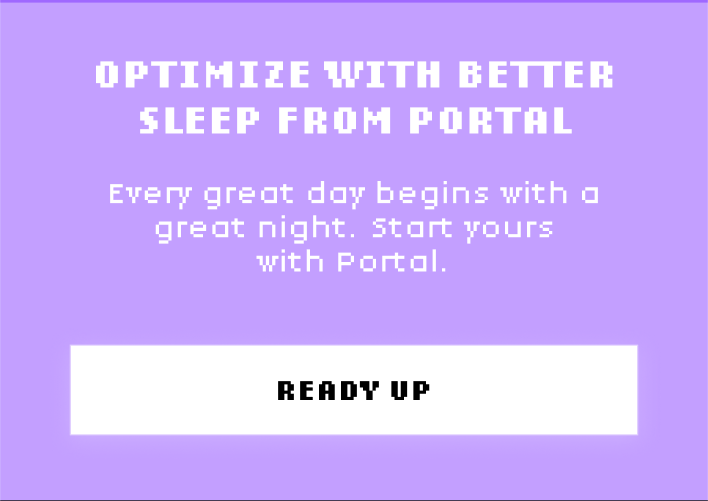 OPTIMIZE WITH BETTER SLEEP FROM PORTAL

Every great day begins with a great night. Start yours with Portal.

READY UP